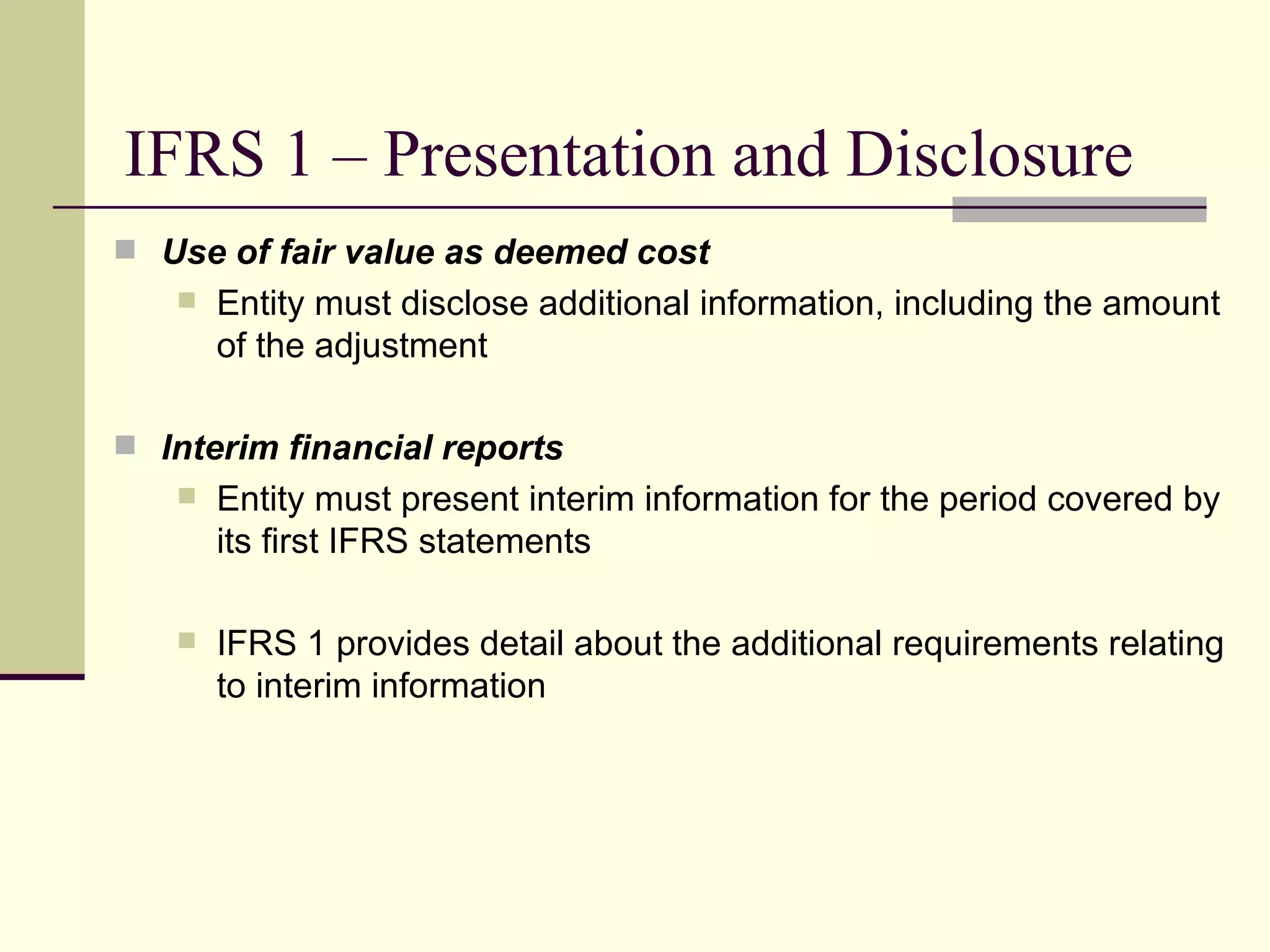 IFRS 1 – Presentation and Disclosure

Use of fair value as deemed cost

Entity must disclose additional information, including the amount of the adjustment

Interim financial reports

Entity must present interim information for the period covered by its first IFRS statements

IFRS 1 provides detail about the additional requirements relating to interim information